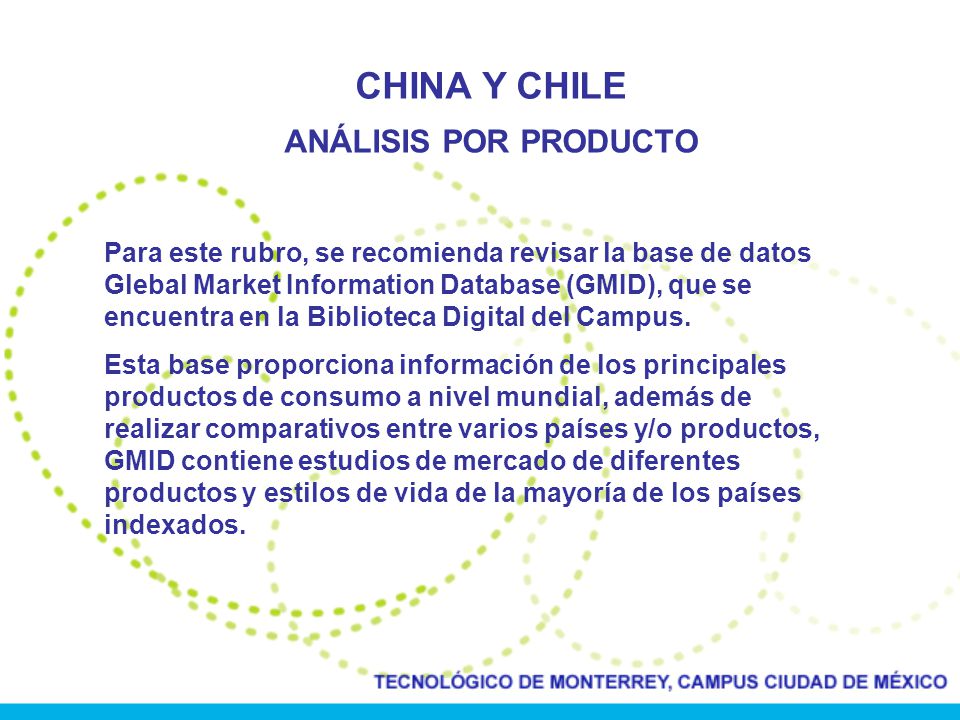 CHINA Y CHILE

ANÁLISIS POR PRODUCTO

Para este rubro, se recomienda revisar la base de datos Glebal Market Information Database (GMID), que se encuentra en la Biblioteca Digital del Campus.

Esta base proporciona información de los principales productos de consumo a nivel mundial, además de realizar comparativos entre varios países y/o productos, GMID contiene estudios de mercado de diferentes productos y estilos de vida de la mayoría de los países indexados.

TECNOLÓGICO DE MONTERREY, CAMPUS CIUDAD DE MÉXICO